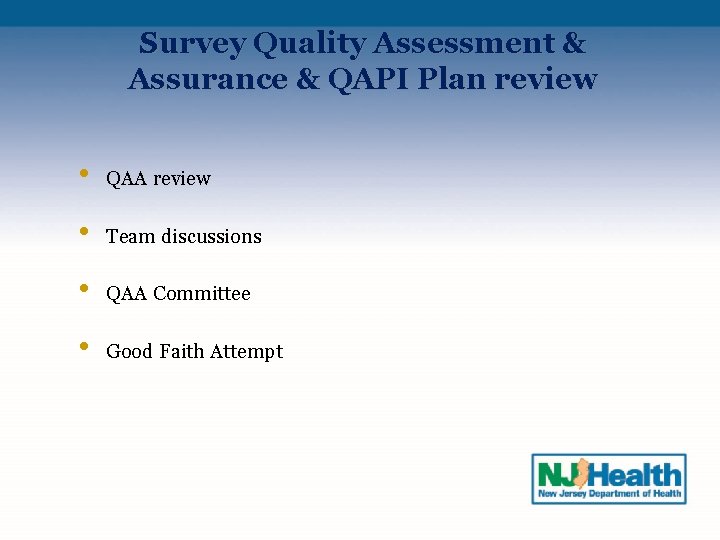 Survey Quality Assessment & Assurance & QAPI Plan review

• QAA review

• Team discussions

• QAA Committee

• Good Faith Attempt

NJ Health
New Jersey Department of Health